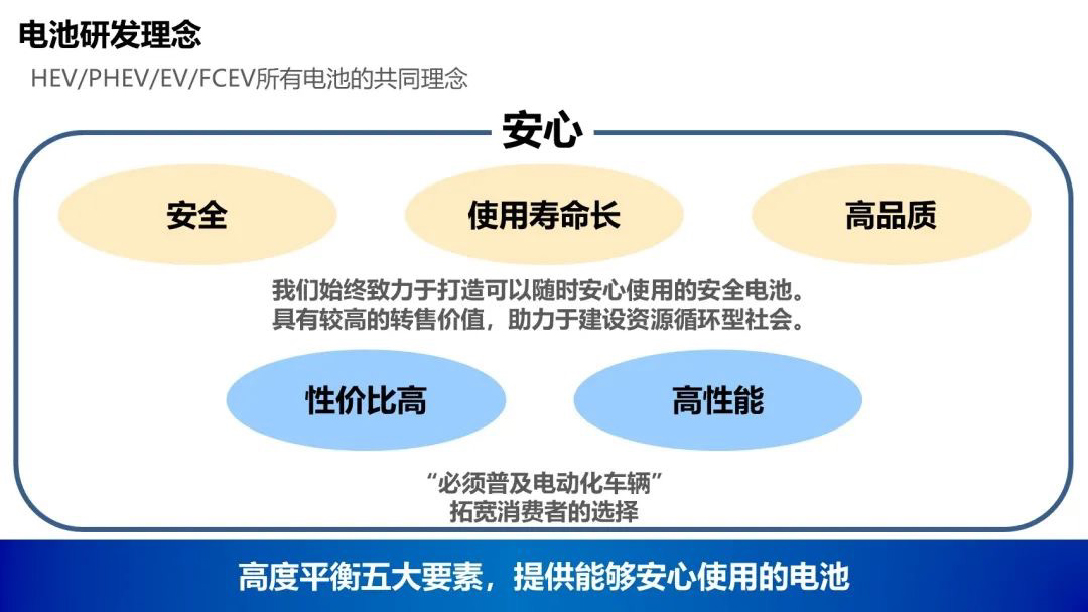 电池研发理念

HEV/PHEV/EV/FCEV所有电池的共同理念

安心

安全

使用寿命长

高品质

我们始终致力于打造可以随时安心使用的安全电池。
具有较高的转售价值，助力于建设资源循环型社会。

性价比高

高性能

“必须普及电动化车辆”
拓宽消费者的选择

高度平衡五大要素，提供能够安心使用的电池